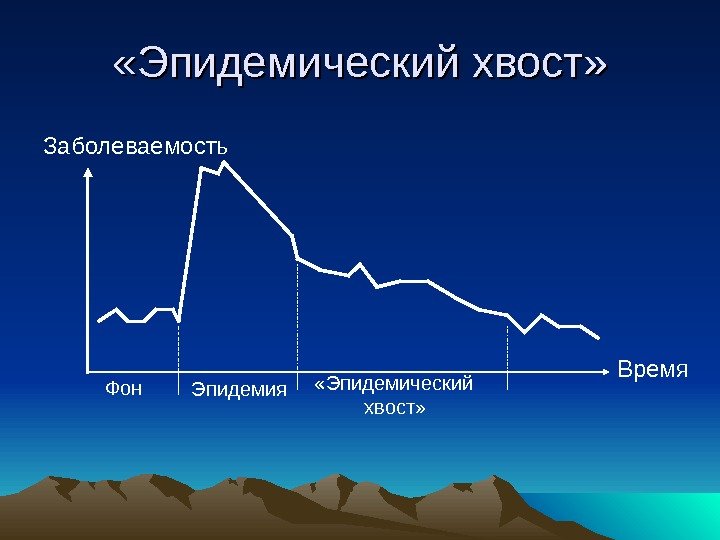 «Эпидемический хвост»

Заболеваемость

Время

Фон

Эпидемия

«Эпидемический хвост»